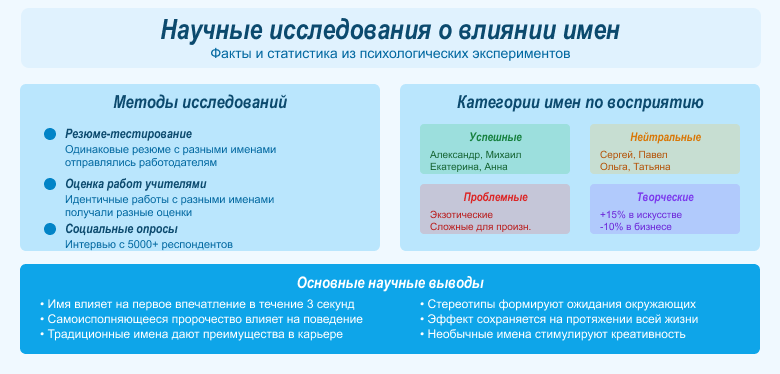 Научные исследования о влиянии имен
Факты и статистика из психологических экспериментов

Методы исследований

Резюме-тестирование
Одинаковые резюме с разными именами отправлялись работодателям

Оценка работ учителями
Идентичные работы с разными именами получали разные оценки

Социальные опросы
Интервью с 5000+ респондентов

Категории имен по восприятию

Успешные
Александр, Михаил
Екатерина, Анна

Нейтральные
Сергей, Павел
Ольга, Татьяна

Проблемные
Экзотические
Сложные для произн.

Творческие
+15% в искусстве
-10% в бизнесе

Основные научные выводы

• Имя влияет на первое впечатление в течение 3 секунд
• Самоисполняющееся пророчество влияет на поведение
• Традиционные имена дают преимущества в карьере

• Стереотипы формируют ожидания окружающих
• Эффект сохраняется на протяжении всей жизни
• Необычные имена стимулируют креативность